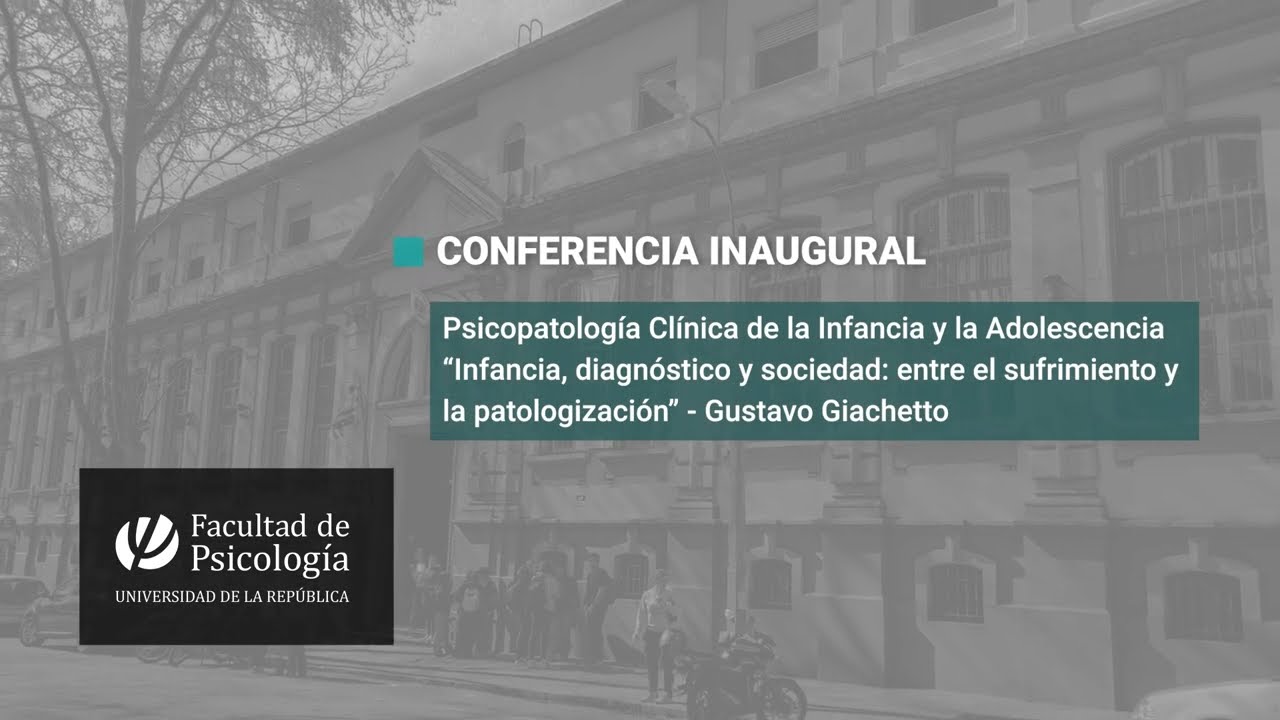 CONFERENCIA INAUGURAL

Psicopatología Clínica de la Infancia y la Adolescencia “Infancia, diagnóstico y sociedad: entre el sufrimiento y la patologización” - Gustavo Giachetto

Facultad de Psicología
UNIVERSIDAD DE LA REPÚBLICA